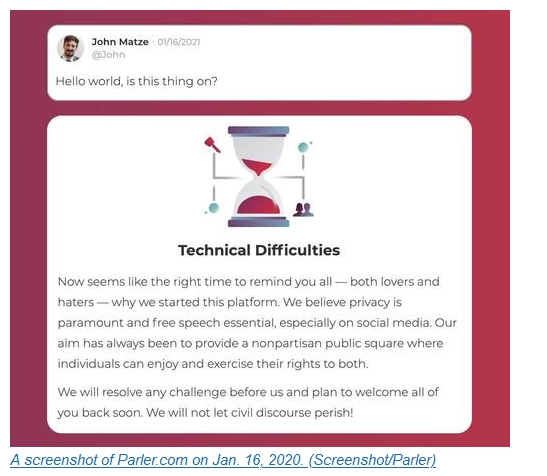 John Matze · 01/16/2021
@John

Hello world, is this thing on?

Technical Difficulties

Now seems like the right time to remind you all — both lovers and haters — why we started this platform. We believe privacy is paramount and free speech essential, especially on social media. Our aim has always been to provide a nonpartisan public square where individuals can enjoy and exercise their rights to both.

We will resolve any challenge before us and plan to welcome all of you back soon. We will not let civil discourse perish!

A screenshot of Parler.com on Jan. 16, 2020. (Screenshot/Parler)